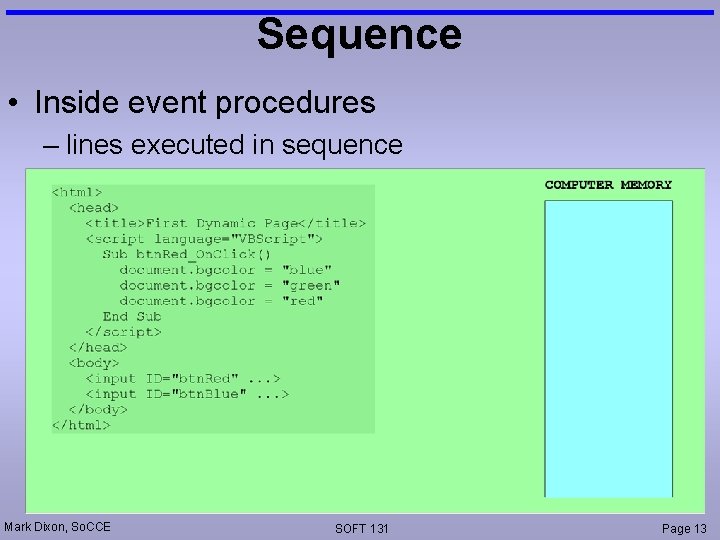 Sequence

• Inside event procedures
– lines executed in sequence

<html>
<head>
<title>First Dynamic Page</title>
<script language="VBScript">
Sub btnRed_OnClick()
document.bgcolor = "blue"
document.bgcolor = "green"
document.bgcolor = "red"
End Sub
</script>
</head>
<body>
<input ID="btnRed" ...>
<input ID="btnBlue" ...>
</body>
</html>

COMPUTER MEMORY

Mark Dixon, SoCCE

SOFT 131

Page 13